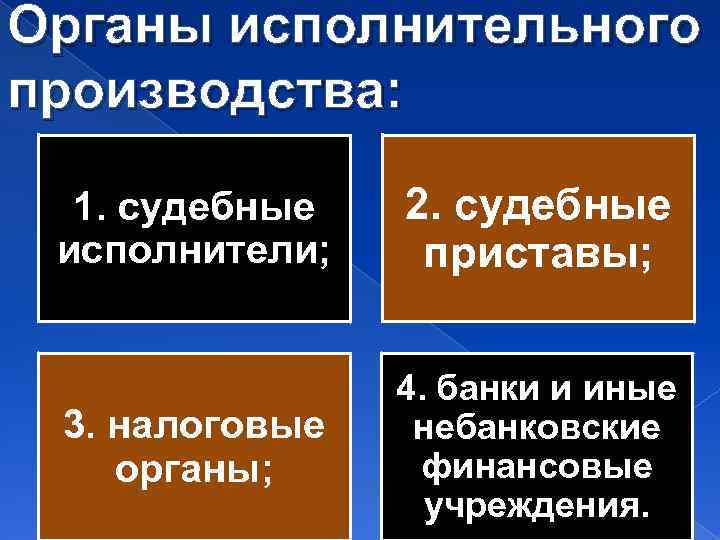 Органы исполнительного производства:

1. судебные исполнители;

2. судебные приставы;

3. налоговые органы;

4. банки и иные небанковские финансовые учреждения.